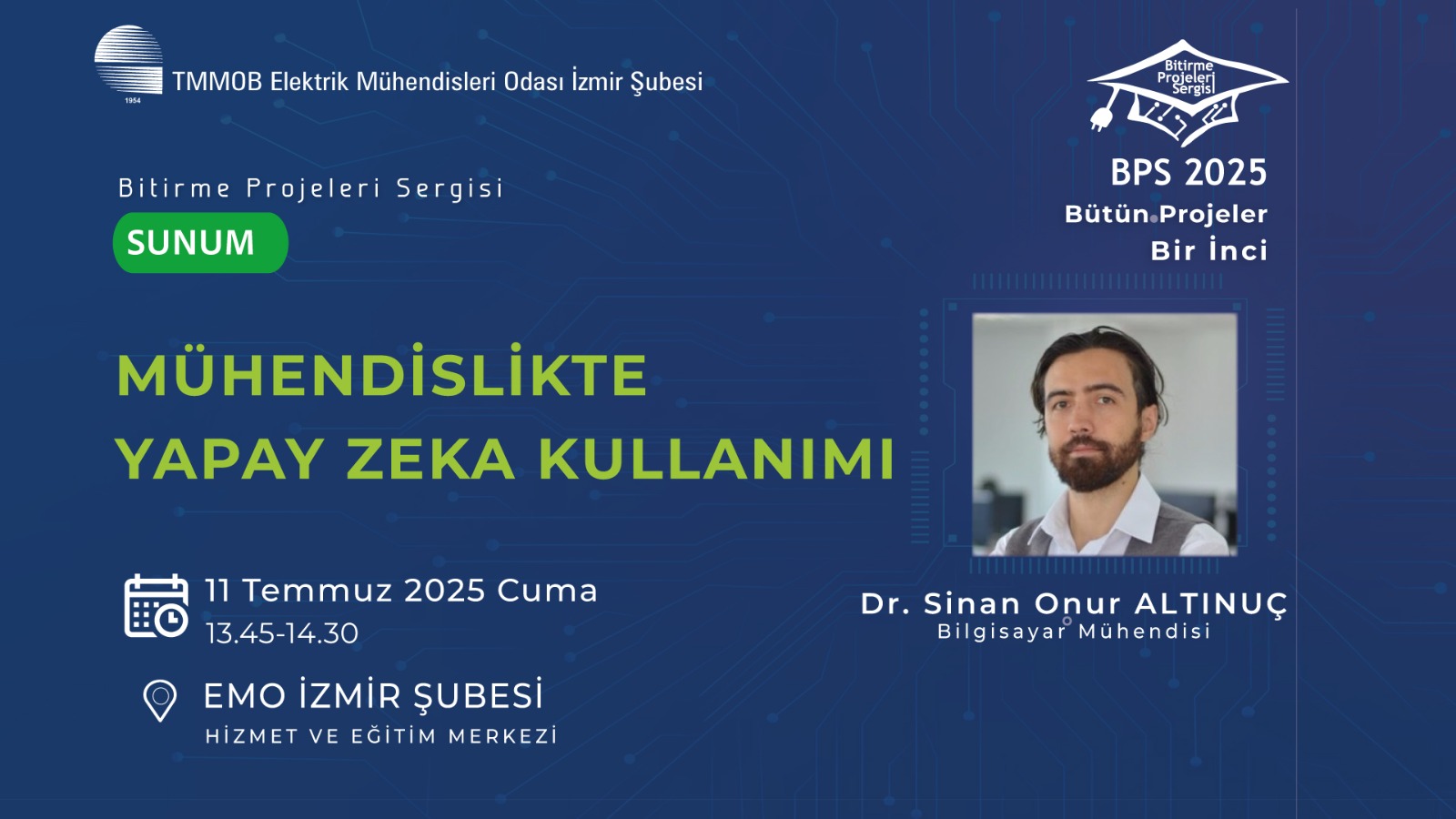 1954
TMMOB Elektrik Mühendisleri Odası İzmir Şubesi

Bitirme Projeleri Sergisi
BPS 2025
Bütün Projeler
Bir İnci

Bitirme Projeleri Sergisi
SUNUM

MÜHENDİSLİKTE
YAPAY ZEKA KULLANIMI

11 Temmuz 2025 Cuma
13.45-14.30

EMO İZMİR ŞUBESİ
HİZMET VE EĞİTİM MERKEZİ

Dr. Sinan Onur ALTINUÇ
Bilgisayar Mühendisi